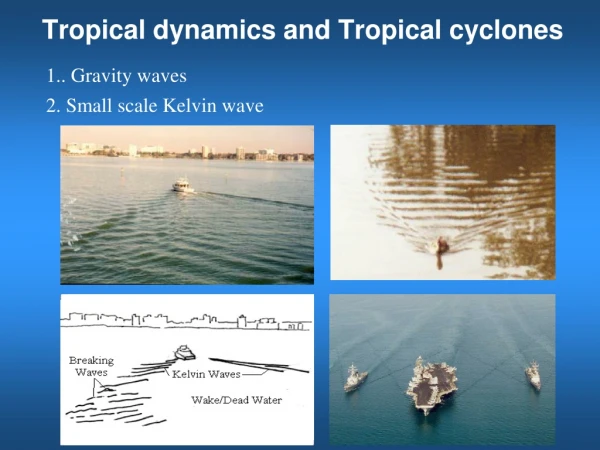 Tropical dynamics and Tropical cyclones

1.. Gravity waves

2. Small scale Kelvin wave

Breaking Waves

Kelvin Waves

Wake/Dead Water